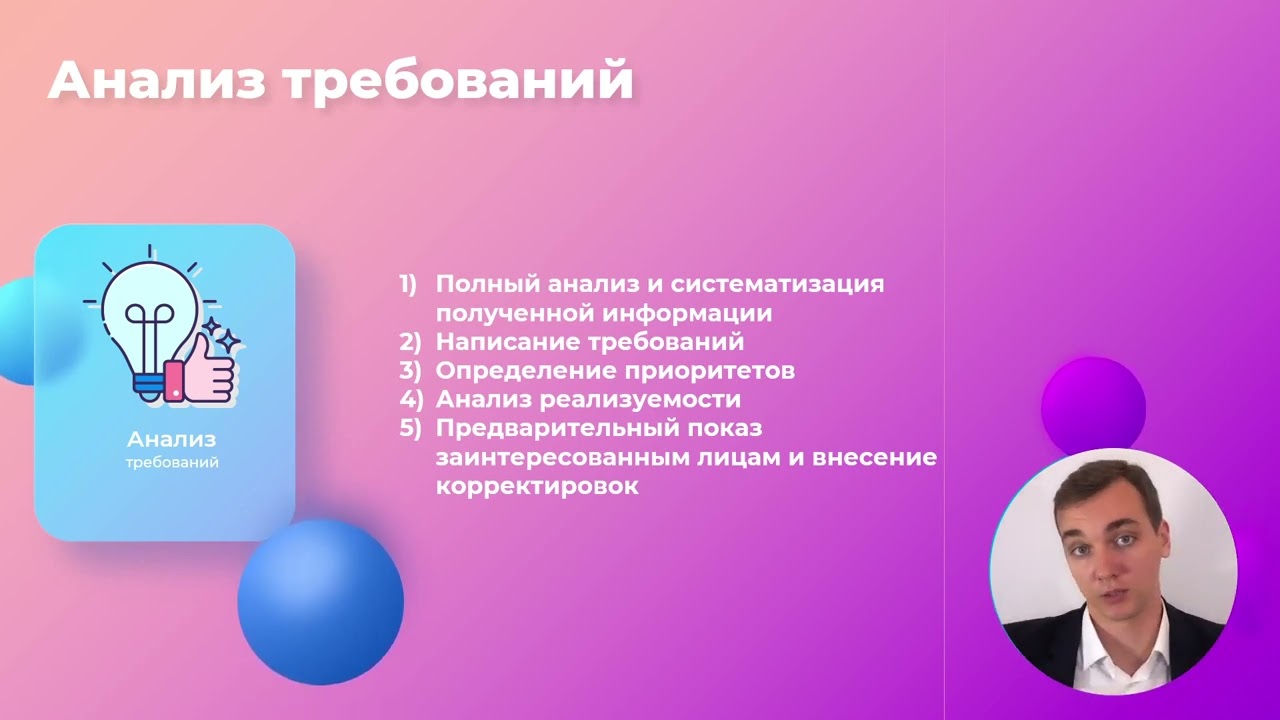 Анализ требований

Анализ
требований

1) Полный анализ и систематизация полученной информации
2) Написание требований
3) Определение приоритетов
4) Анализ реализуемости
5) Предварительный показ заинтересованным лицам и внесение корректировок